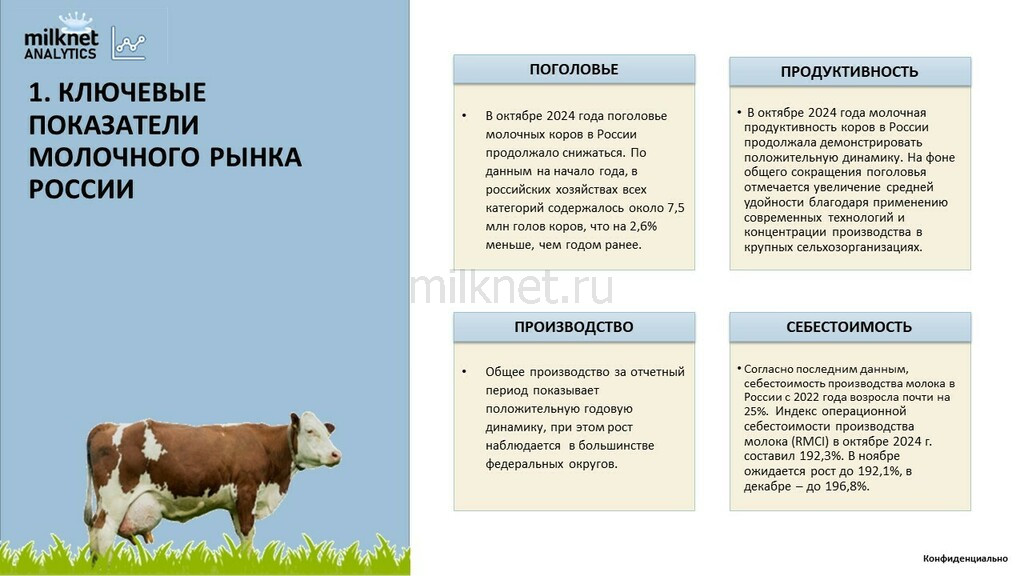 milknet ANALYTICS

1. КЛЮЧЕВЫЕ ПОКАЗАТЕЛИ МОЛОЧНОГО РЫНКА РОССИИ

ПОГОЛОВЬЕ

• В октябре 2024 года поголовье молочных коров в России продолжало снижаться. По данным на начало года, в российских хозяйствах всех категорий содержалось около 7,5 млн голов коров, что на 2,6% меньше, чем годом ранее.

ПРОДУКТИВНОСТЬ

• В октябре 2024 года молочная продуктивность коров в России продолжала демонстрировать положительную динамику. На фоне общего сокращения поголовья отмечается увеличение средней удойности благодаря применению современных технологий и концентрации производства в крупных сельхозорганизациях.

milknet.ru

ПРОИЗВОДСТВО

• Общее производство за отчетный период показывает положительную годовую динамику, при этом рост наблюдается в большинстве федеральных округов.

СЕБЕСТОИМОСТЬ

• Согласно последним данным, себестоимость производства молока в России с 2022 года возросла почти на 25%. Индекс операционной себестоимости производства молока (RMCI) в октябре 2024 г. составил 192,3%. В ноябре ожидается рост до 192,1%, в декабре – до 196,8%.

Конфиденциально